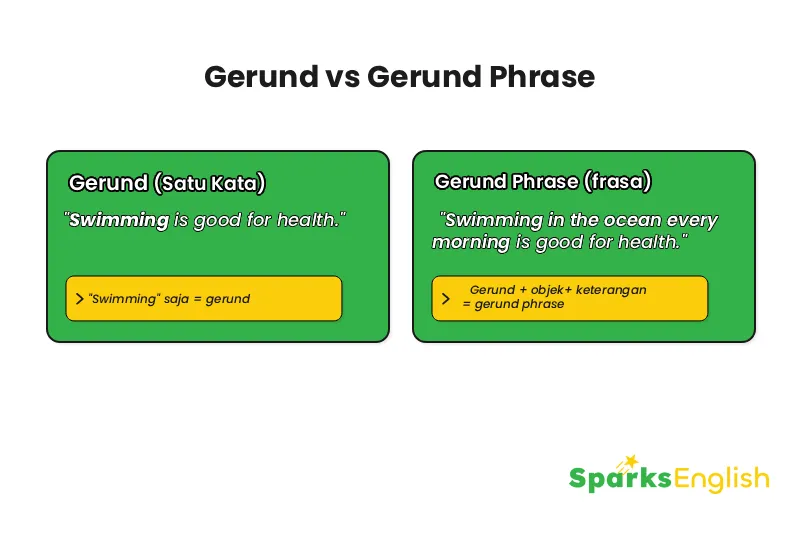 Gerund vs Gerund Phrase

Gerund (Satu Kata)

"Swimming is good for health."

> "Swimming" saja = gerund

Gerund Phrase (frasa)

"Swimming in the ocean every morning is good for health."

> Gerund + objek+ keterangan = gerund phrase

SparksEnglish